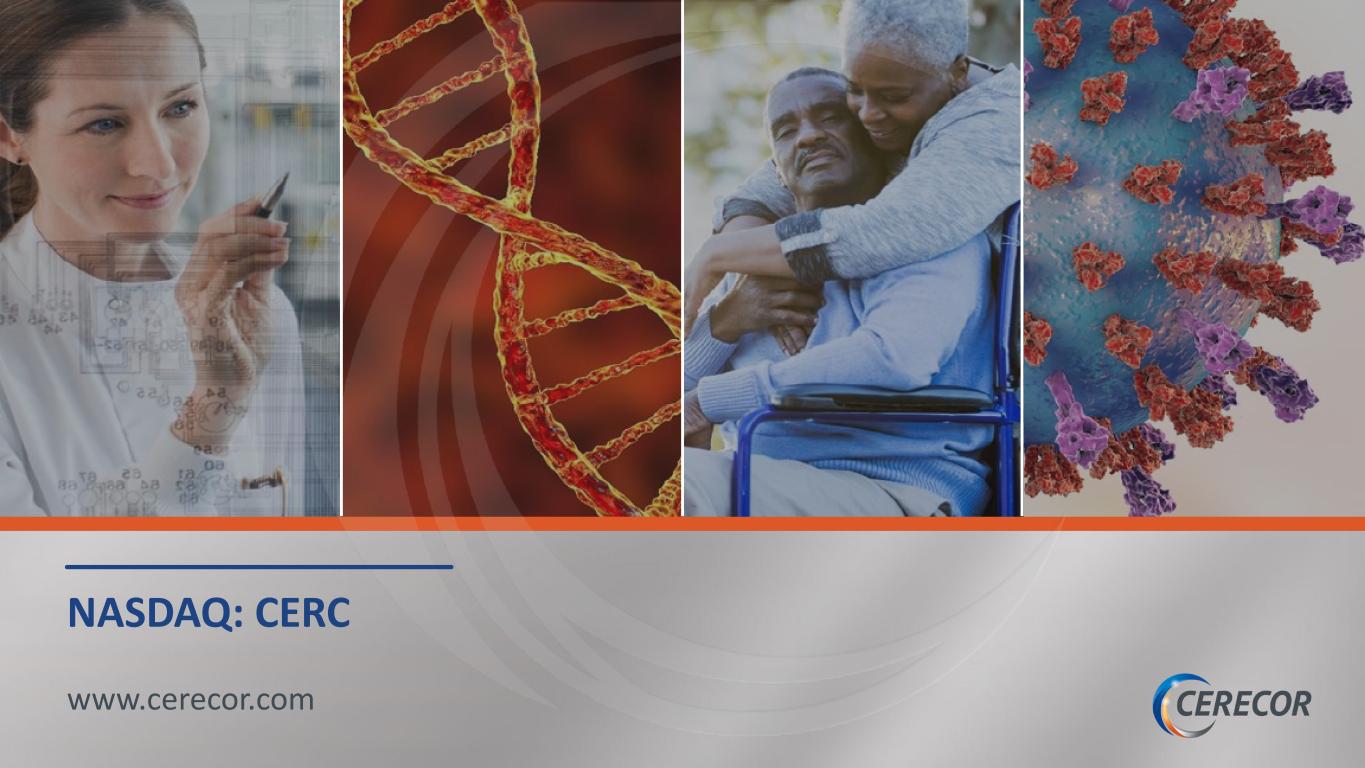 NASDAQ: CERC

www.cerecor.com

CERECOR